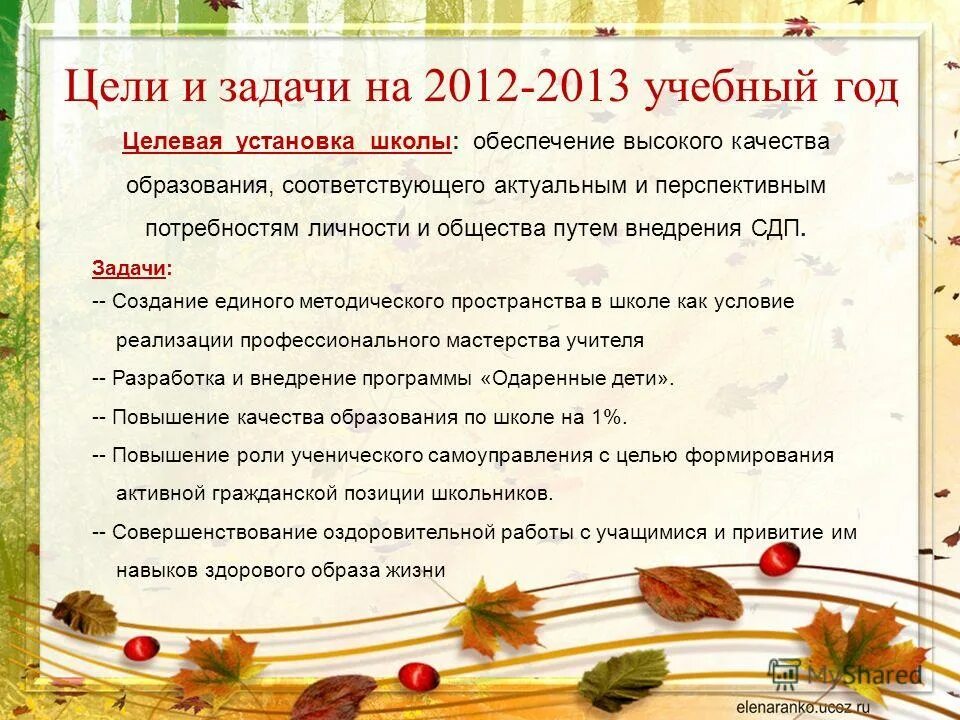 Цели и задачи на 2012-2013 учебный год

Целевая установка школы: обеспечение высокого качества образования, соответствующего актуальным и перспективным потребностям личности и общества путем внедрения СДП.

Задачи:

-- Создание единого методического пространства в школе как условие реализации профессионального мастерства учителя

-- Разработка и внедрение программы «Одаренные дети».

-- Повышение качества образования по школе на 1%.

-- Повышение роли ученического самоуправления с целью формирования активной гражданской позиции школьников.

-- Совершенствование оздоровительной работы с учащимися и привитие им навыков здорового образа жизни

MyShared

elenaranko.ucoz.ru